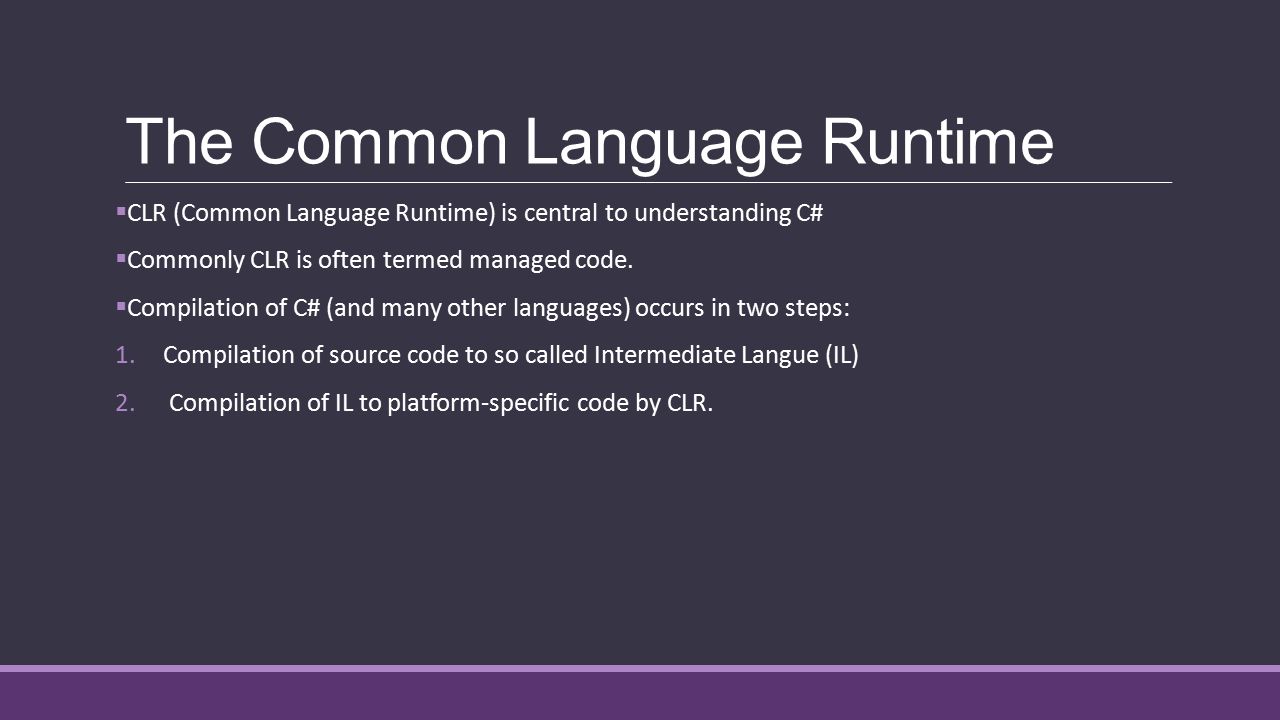 The Common Language Runtime

▪CLR (Common Language Runtime) is central to understanding C#

▪Commonly CLR is often termed managed code.

▪Compilation of C# (and many other languages) occurs in two steps:

1. Compilation of source code to so called Intermediate Langue (IL)

2. Compilation of IL to platform-specific code by CLR.